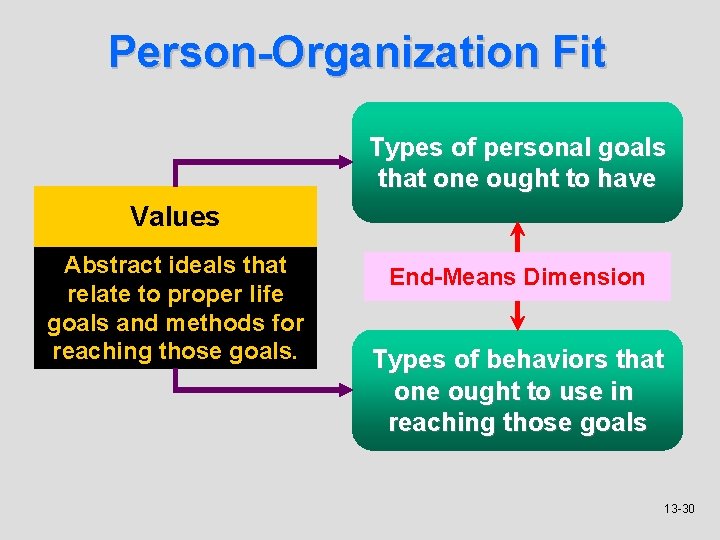 Person-Organization Fit

Values

Abstract ideals that relate to proper life goals and methods for reaching those goals.

Types of personal goals that one ought to have

End-Means Dimension

Types of behaviors that one ought to use in reaching those goals

13-30